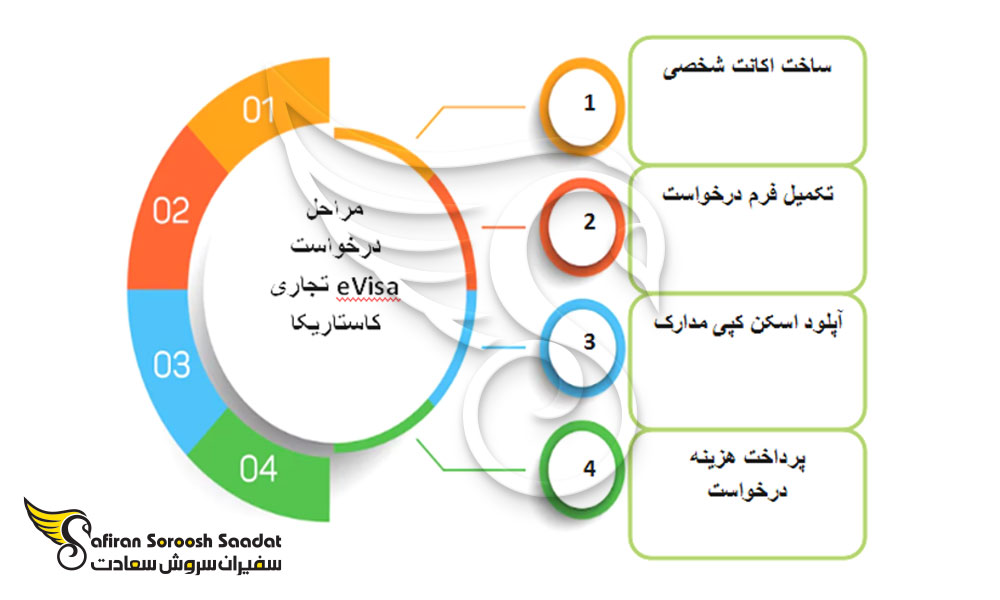 01
02
03
04

مراحل درخواست eVisa تجاری کاستاریکا

1
ساخت اکانت شخصی

2
تکمیل فرم درخواست

3
آپلود اسکن کپی مدارک

4
پرداخت هزینه درخواست

Safiran Soroosh Saadat
سفیران سروش سعادت